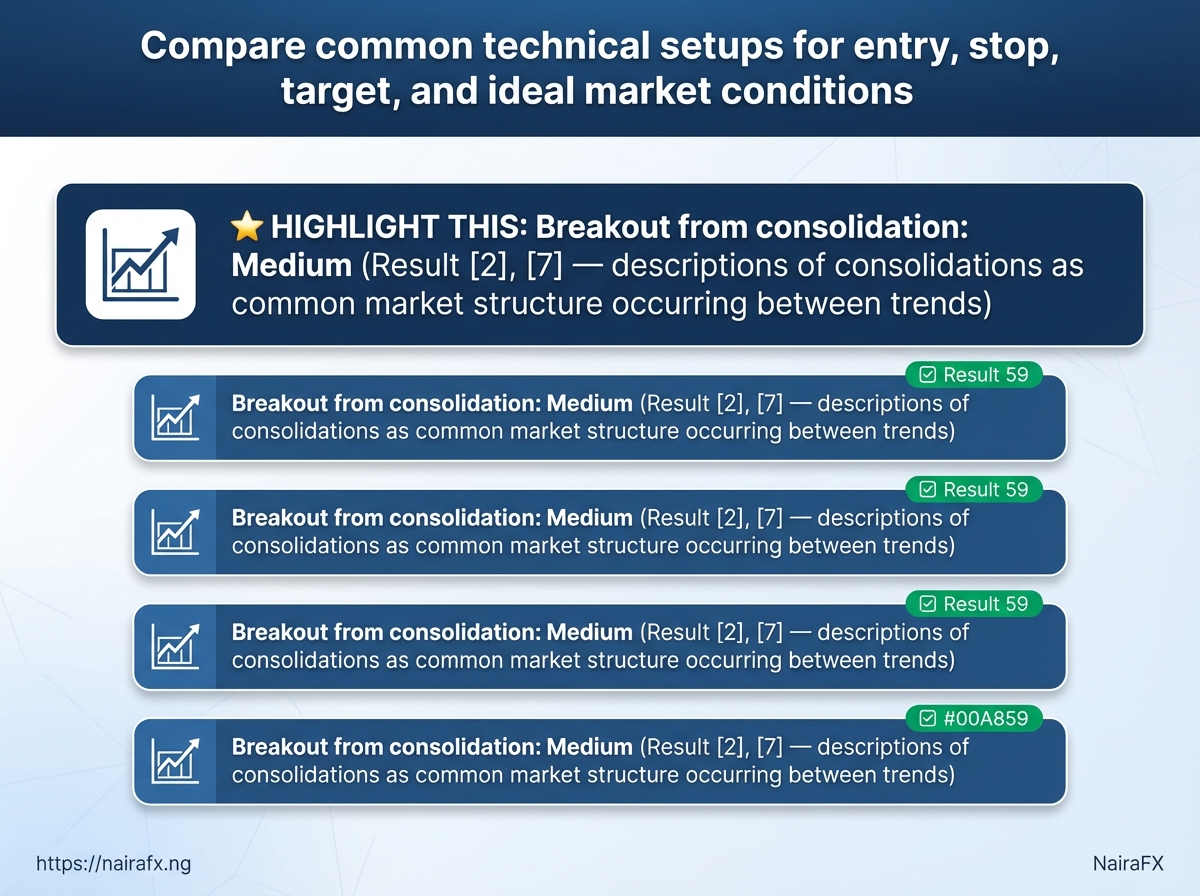 Compare common technical setups for entry, stop, target, and ideal market conditions

⭐ HIGHLIGHT THIS: Breakout from consolidation: Medium (Result [2], [7] — descriptions of consolidations as common market structure occurring between trends)

Result 59

Breakout from consolidation: Medium (Result [2], [7] — descriptions of consolidations as common market structure occurring between trends)

Result 59

Breakout from consolidation: Medium (Result [2], [7] — descriptions of consolidations as common market structure occurring between trends)

Result 59

Breakout from consolidation: Medium (Result [2], [7] — descriptions of consolidations as common market structure occurring between trends)

#00A859

Breakout from consolidation: Medium (Result [2], [7] — descriptions of consolidations as common market structure occurring between trends)

https://nairafx.ng

NairaFX